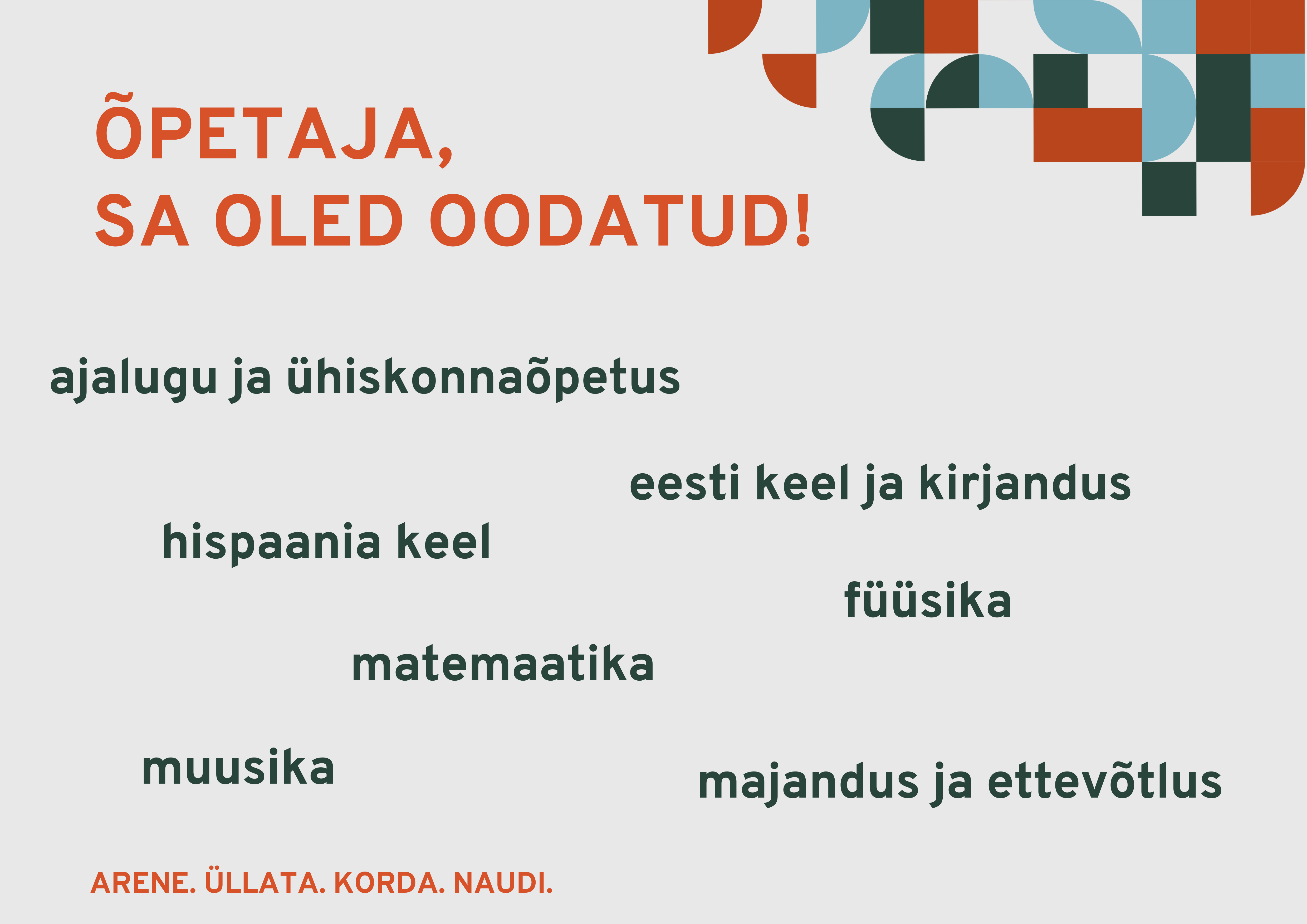 ÕPETAJA,
SA OLED OODATUD!

ajalugu ja ühiskonnaõpetus

eesti keel ja kirjandus

hispaania keel

füüsika

matemaatika

muusika

majandus ja ettevõtlus

ARENE. ÜLLATA. KORDA. NAUDI.